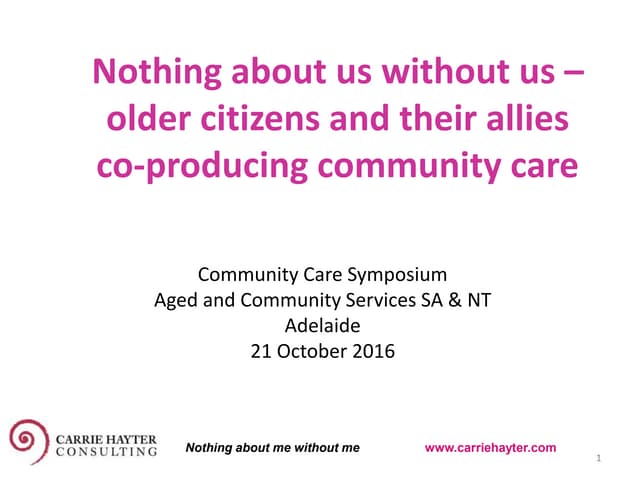 Nothing about us without us – older citizens and their allies co-producing community care

Community Care Symposium
Aged and Community Services SA & NT
Adelaide
21 October 2016

CARRIE HAYTER
CONSULTING

Nothing about me without me

www.carriehayter.com

1